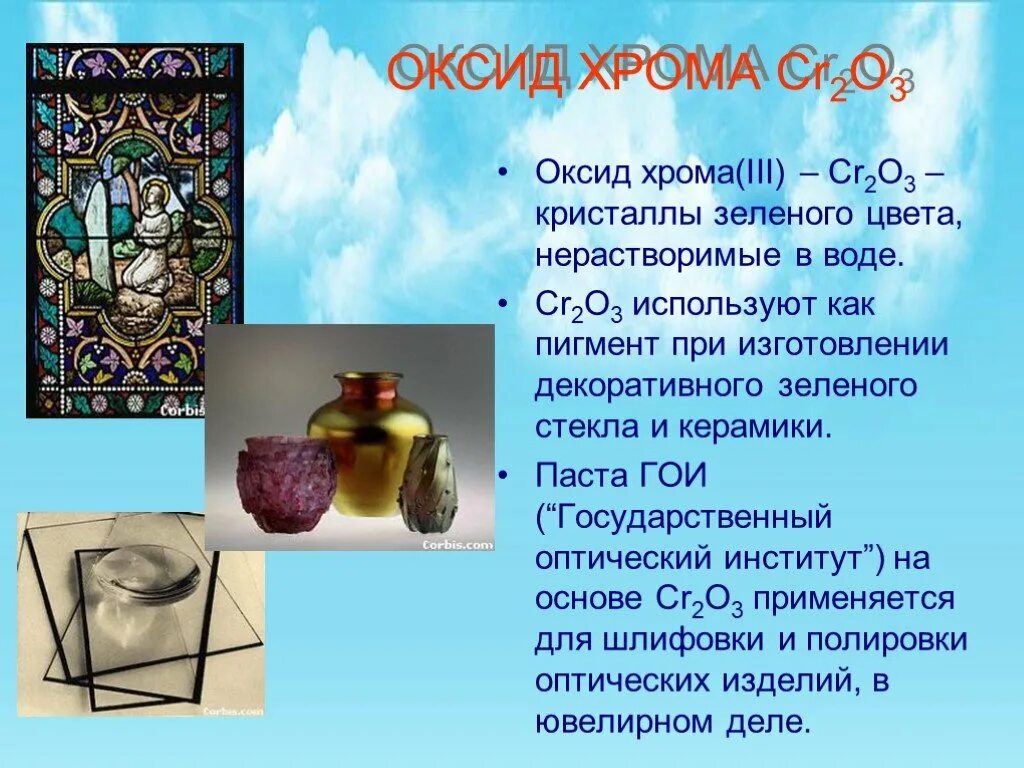 ОКСИД ХРОМА $Cr_2O_3$

• Оксид хрома(III) – $Cr_2O_3$ – кристаллы зеленого цвета, нерастворимые в воде.

• $Cr_2O_3$ используют как пигмент при изготовлении декоративного зеленого стекла и керамики.

• Паста ГОИ (“Государственный оптический институт”) на основе $Cr_2O_3$ применяется для шлифовки и полировки оптических изделий, в ювелирном деле.

Corbis

Corbis.com

Corbis.com